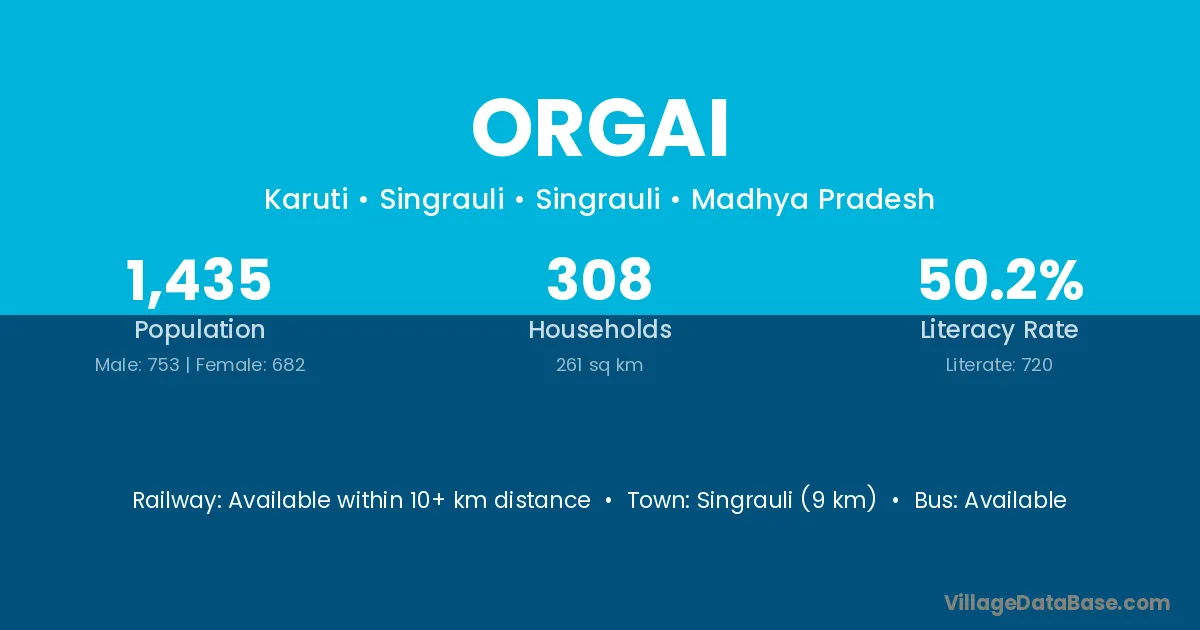 ORGAI

Karuti • Singrauli • Singrauli • Madhya Pradesh

1,435
Population
Male: 753 | Female: 682

308
Households
261 sq km

50.2%
Literacy Rate
Literate: 720

Railway: Available within 10+ km distance • Town: Singrauli (9 km) • Bus: Available

VillageDataBase.com